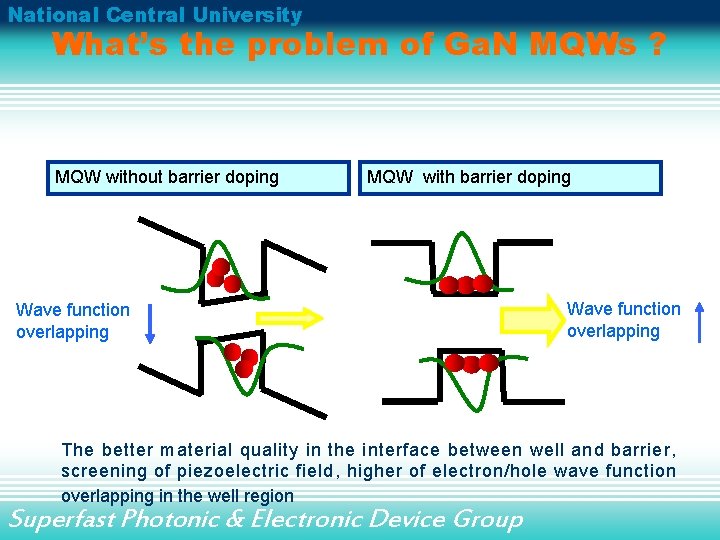 National Central University

What's the problem of GaN MQWs ?

MQW without barrier doping

MQW with barrier doping

Wave function overlapping

Wave function overlapping

The better material quality in the interface between well and barrier, screening of piezoelectric field, higher of electron/hole wave function overlapping in the well region

Superfast Photonic & Electronic Device Group